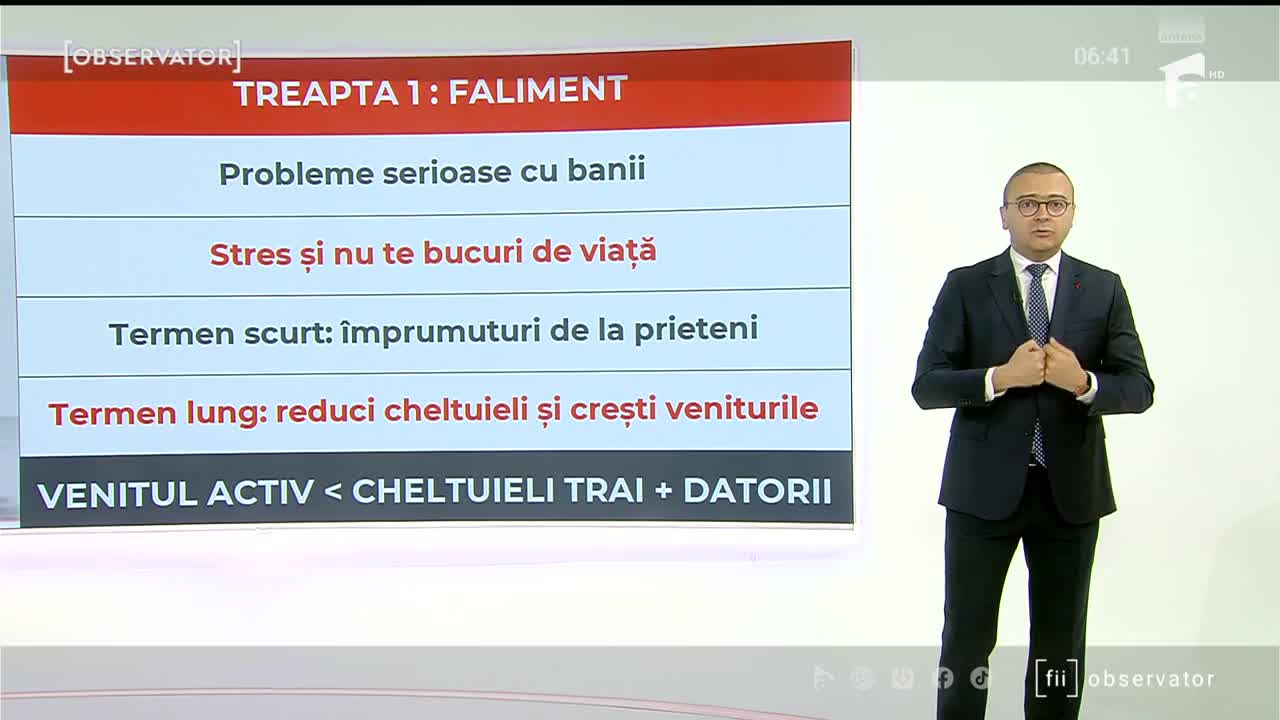 [OBSERVATOR]

06:41

antena
1 HD

TREAPTA 1 : FALIMENT

Probleme serioase cu banii

Stres și nu te bucuri de viață

Termen scurt: împrumuturi de la prieteni

Termen lung: reduci cheltuieli și crești veniturile

VENITUL ACTIV < CHELTUIELI TRAI + DATORII

[fii] observator